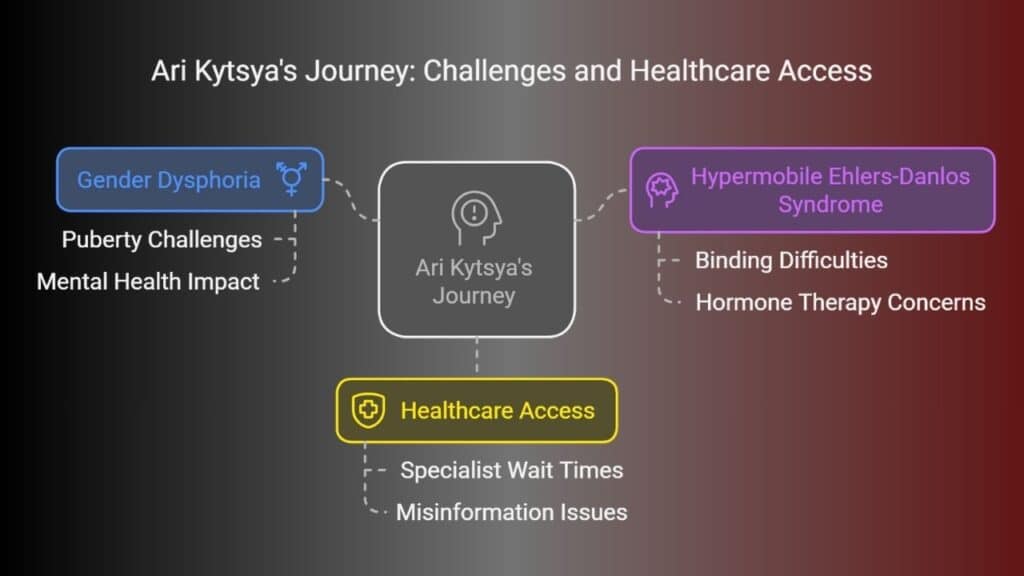 Ari Kytsya's Journey: Challenges and Healthcare Access

Gender Dysphoria

Puberty Challenges

Mental Health Impact

Ari Kytsya's Journey

Hypermobile Ehlers-Danlos Syndrome

Binding Difficulties

Hormone Therapy Concerns

Healthcare Access

Specialist Wait Times

Misinformation Issues